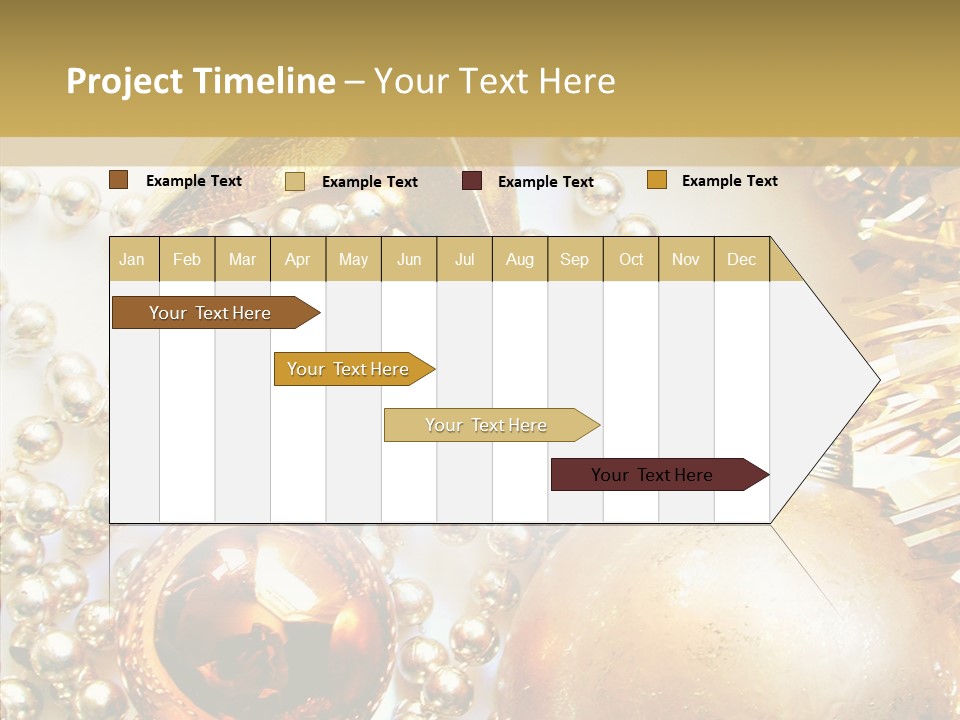 Project Timeline – Your Text Here

Example Text
Example Text
Example Text
Example Text

| Jan | Feb | Mar | Apr | May | Jun | Jul | Aug | Sep | Oct | Nov | Dec |
|---|---|---|---|---|---|---|---|---|---|---|---|

Your Text Here

Your Text Here

Your Text Here

Your Text Here